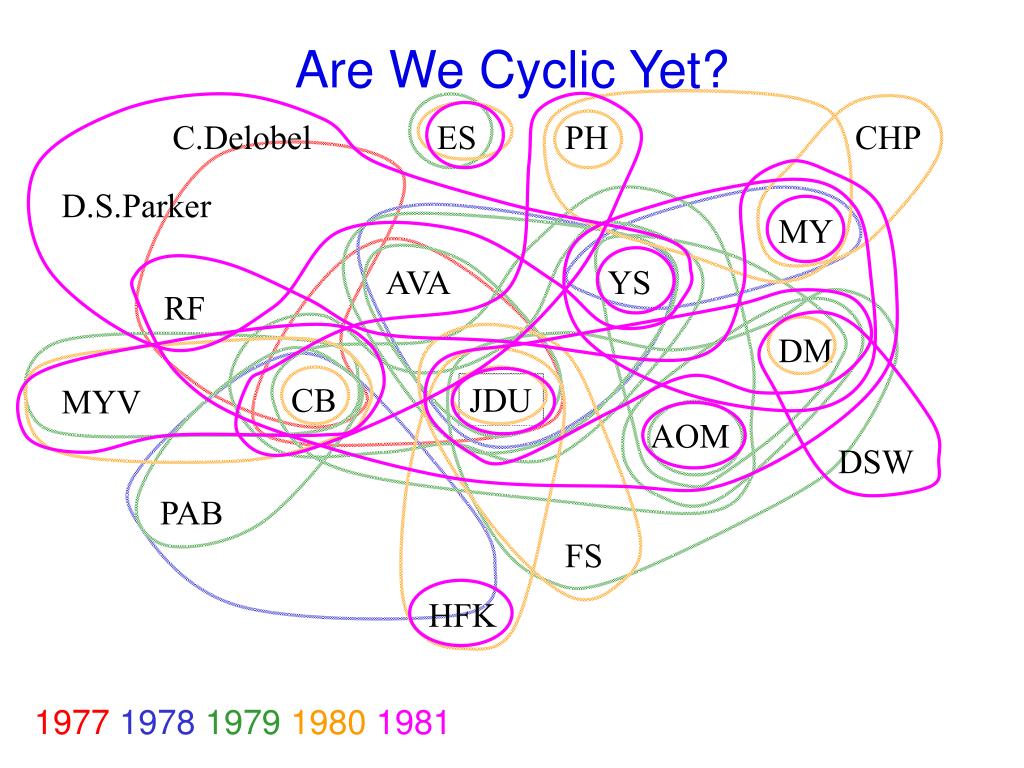 Are We Cyclic Yet?

C.Delobel
ES
PH
CHP
D.S.Parker
MY
AVA
YS
RF
DM
MYV
CB
JDU
AOM
DSW
PAB
FS
HFK

1977 1978 1979 1980 1981